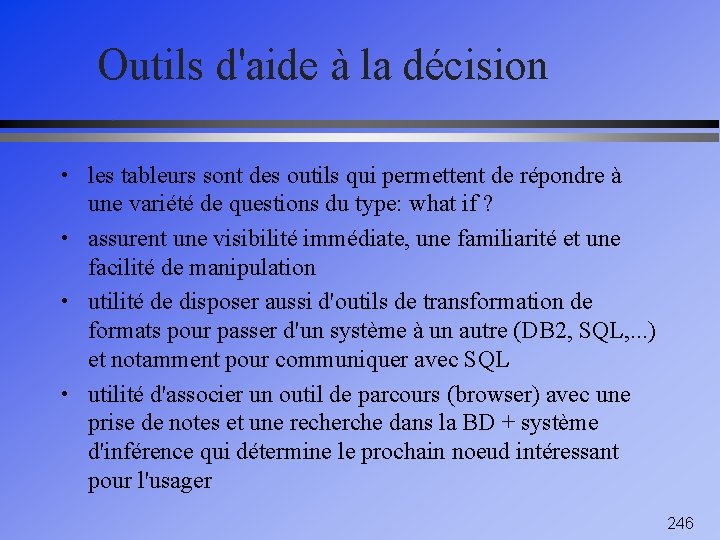 Outils d'aide à la décision

• les tableurs sont des outils qui permettent de répondre à une variété de questions du type: what if ?

• assurent une visibilité immédiate, une familiarité et une facilité de manipulation

• utilité de disposer aussi d'outils de transformation de formats pour passer d'un système à un autre (DB2, SQL,...) et notamment pour communiquer avec SQL

• utilité d'associer un outil de parcours (browser) avec une prise de notes et une recherche dans la BD + système d'inférence qui détermine le prochain noeud intéressant pour l'usager

246